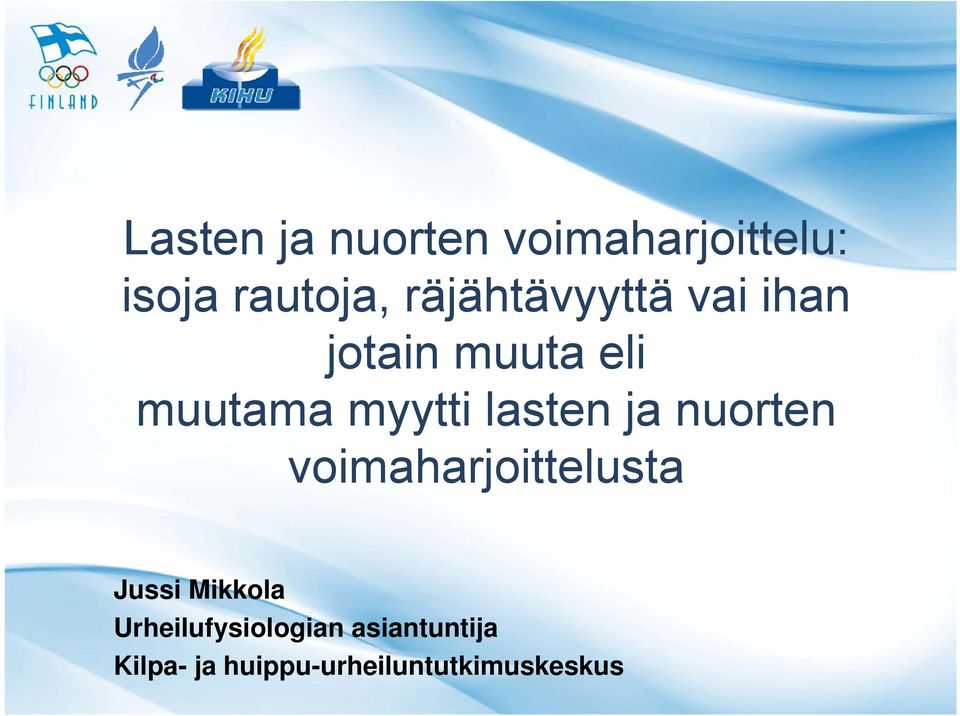 FINLAND

KIHU

Lasten ja nuorten voimaharjoittelu: isoja rautoja, räjähtävyyttä vai ihan jotain muuta eli muutama myytti lasten ja nuorten voimaharjoittelusta

Jussi Mikkola
Urheilufysiologian asiantuntija
Kilpa- ja huippu-urheiluntutkimuskeskus